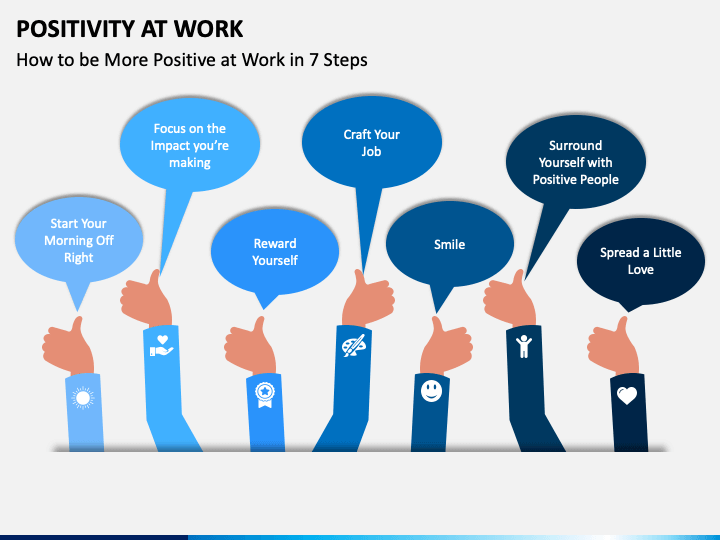 POSITIVITY AT WORK

How to be More Positive at Work in 7 Steps

Start Your Morning Off Right

Focus on the Impact you're making

Reward Yourself

Craft Your Job

Smile

Surround Yourself with Positive People

Spread a Little Love